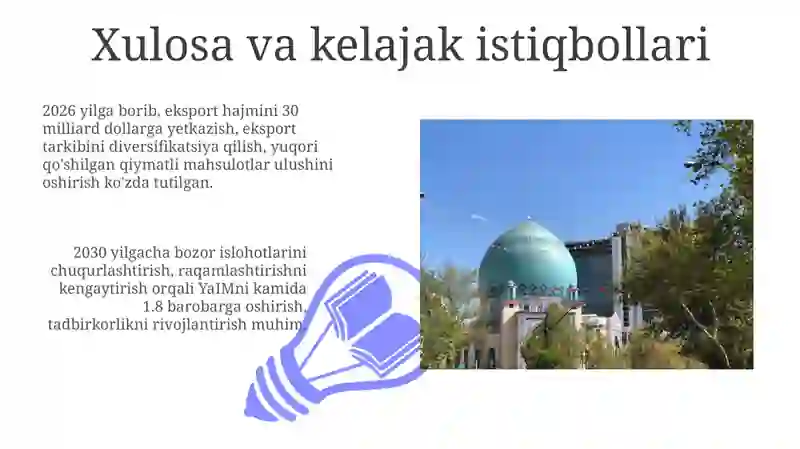 Xulosa va kelajak istiqbollari

2026 yilga borib, eksport hajmini 30 milliard dollarga yetkazish, eksport tarkibini diversifikatsiya qilish, yuqori qo'shilgan qiymatli mahsulotlar ulushini oshirish ko'zda tutilgan.

2030 yilgacha bozor islohotlarini chuqurlashtirish, raqamlashtirishni kengaytirish orqali YaIMni kamida 1.8 barobarga oshirish, tadbirkorlikni rivojlantirish muhim.